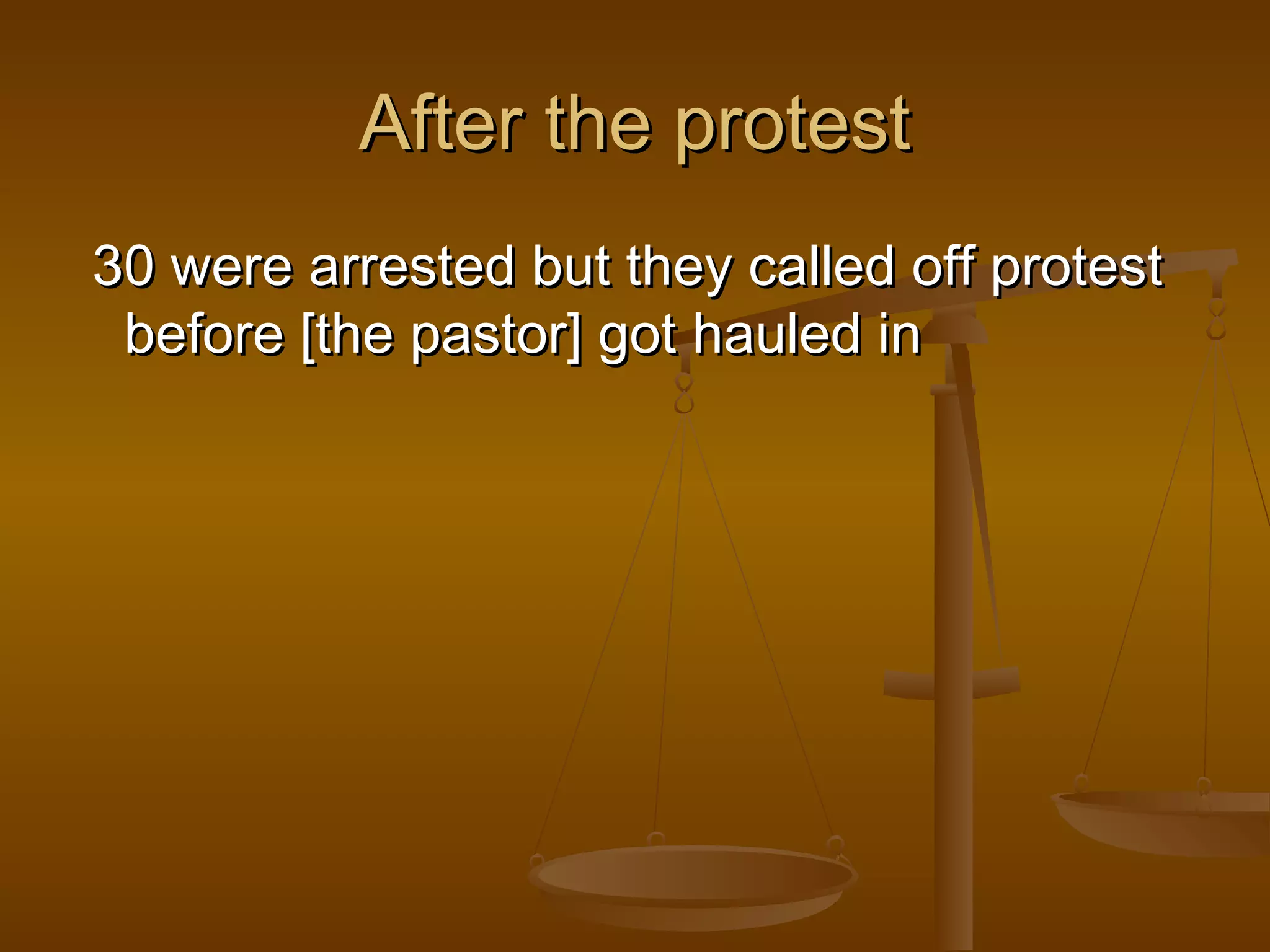 After the protest

30 were arrested but they called off protest before [the pastor] got hauled in